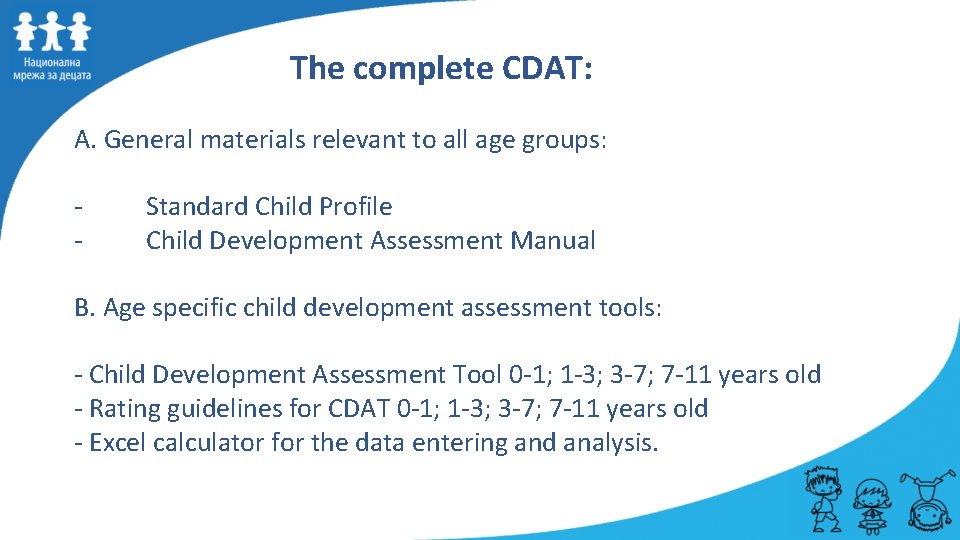 Национална мрежа за децата

The complete CDAT:

A. General materials relevant to all age groups:

- Standard Child Profile
- Child Development Assessment Manual

B. Age specific child development assessment tools:

- Child Development Assessment Tool 0-1; 1-3; 3-7; 7-11 years old
- Rating guidelines for CDAT 0-1; 1-3; 3-7; 7-11 years old
- Excel calculator for the data entering and analysis.